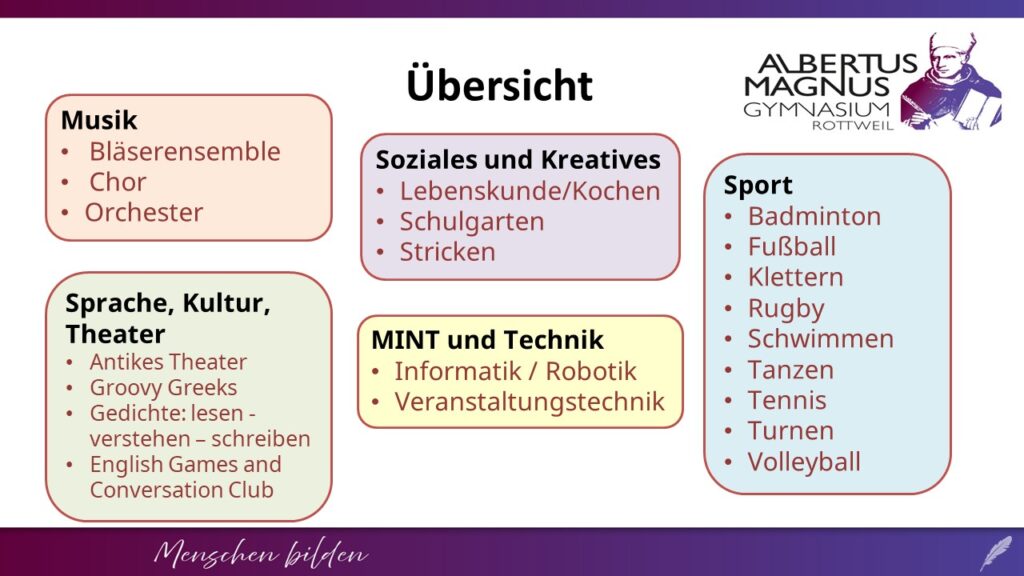 Übersicht

ALBERTUS MAGNUS GYMNASIUM ROTTWEIL

Musik
• Bläserensemble
• Chor
• Orchester

Sprache, Kultur, Theater
• Antikes Theater
• Groovy Greeks
• Gedichte: lesen - verstehen – schreiben
• English Games and Conversation Club

Soziales und Kreatives
• Lebenskunde/Kochen
• Schulgarten
• Stricken

MINT und Technik
• Informatik / Robotik
• Veranstaltungstechnik

Sport
• Badminton
• Fußball
• Klettern
• Rugby
• Schwimmen
• Tanzen
• Tennis
• Turnen
• Volleyball

Menschen bilden